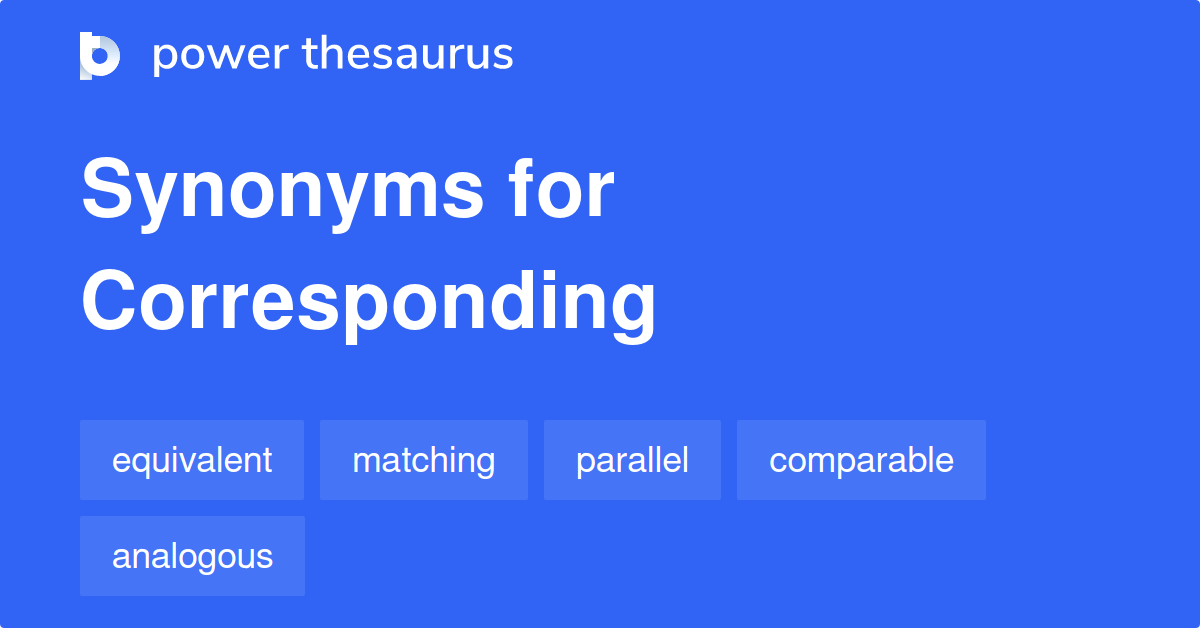 power thesaurus

Synonyms for Corresponding

equivalent
matching
parallel
comparable
analogous